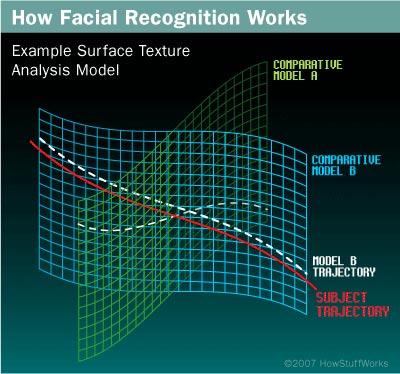 How Facial Recognition Works

Example Surface Texture Analysis Model

COMPARATIVE MODEL A

COMPARATIVE MODEL B

MODEL B TRAJECTORY

SUBJECT TRAJECTORY

©2007 HowStuffWorks